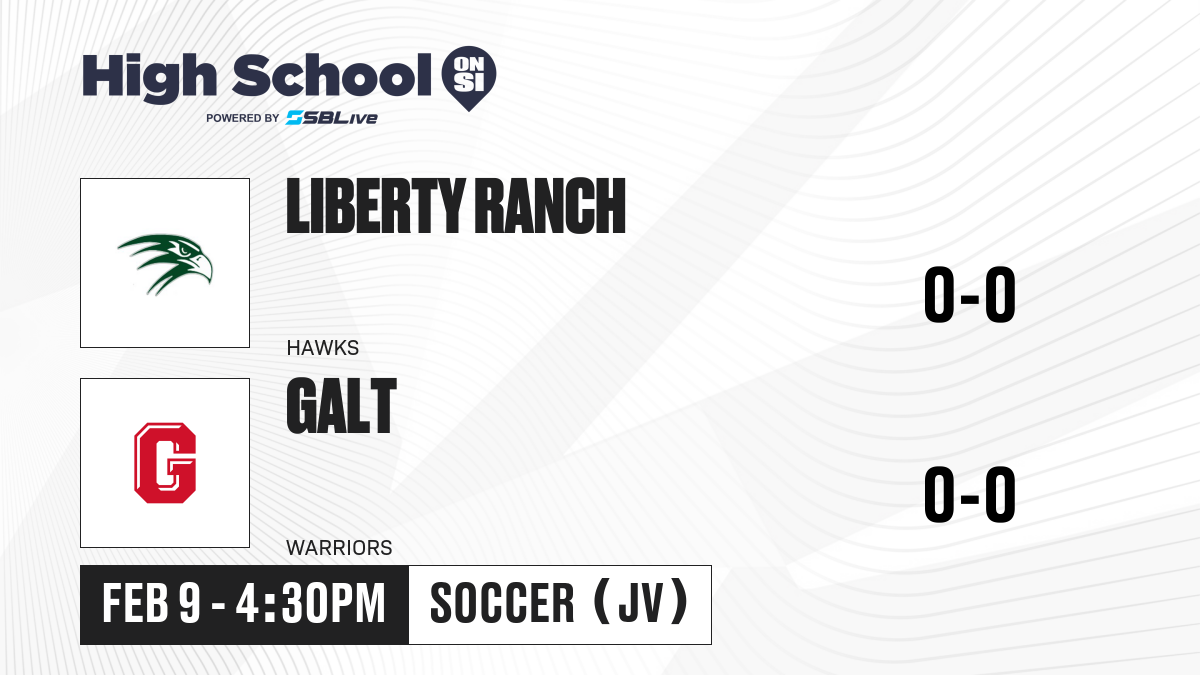 High School ON SI

POWERED BY SBLive

LIBERTY RANCH

HAWKS

0-0

G

GALT

WARRIORS

0-0

FEB 9 - 4:30PM

SOCCER (JV)